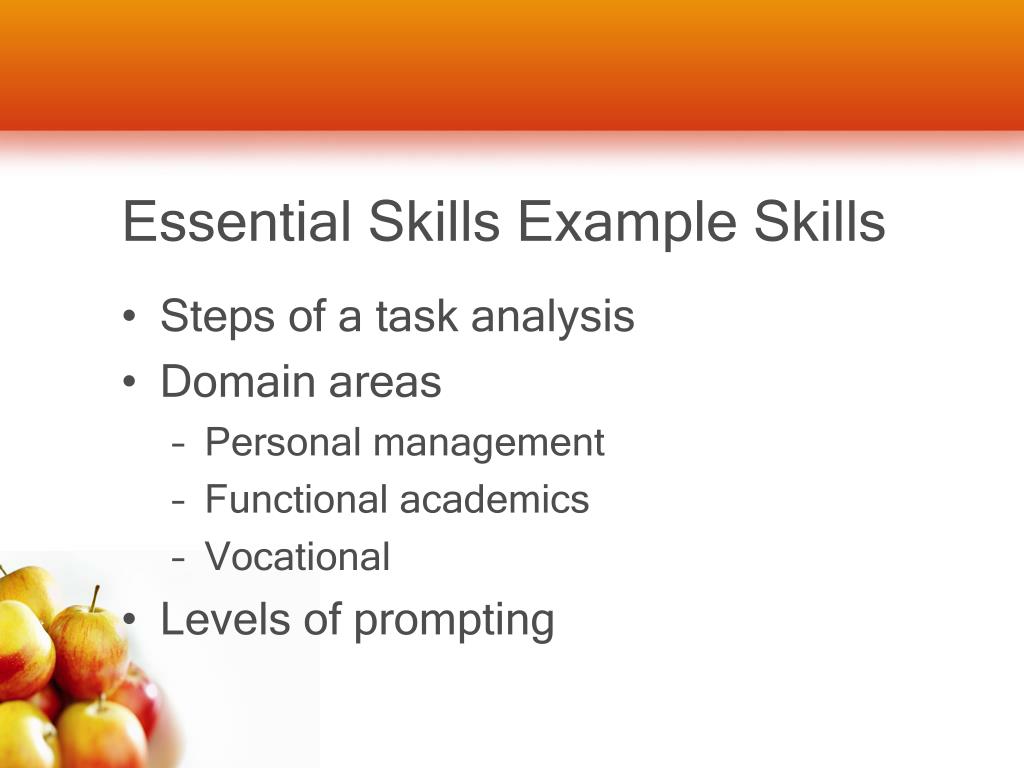 Essential Skills Example Skills

• Steps of a task analysis
• Domain areas
  – Personal management
  – Functional academics
  – Vocational
• Levels of prompting